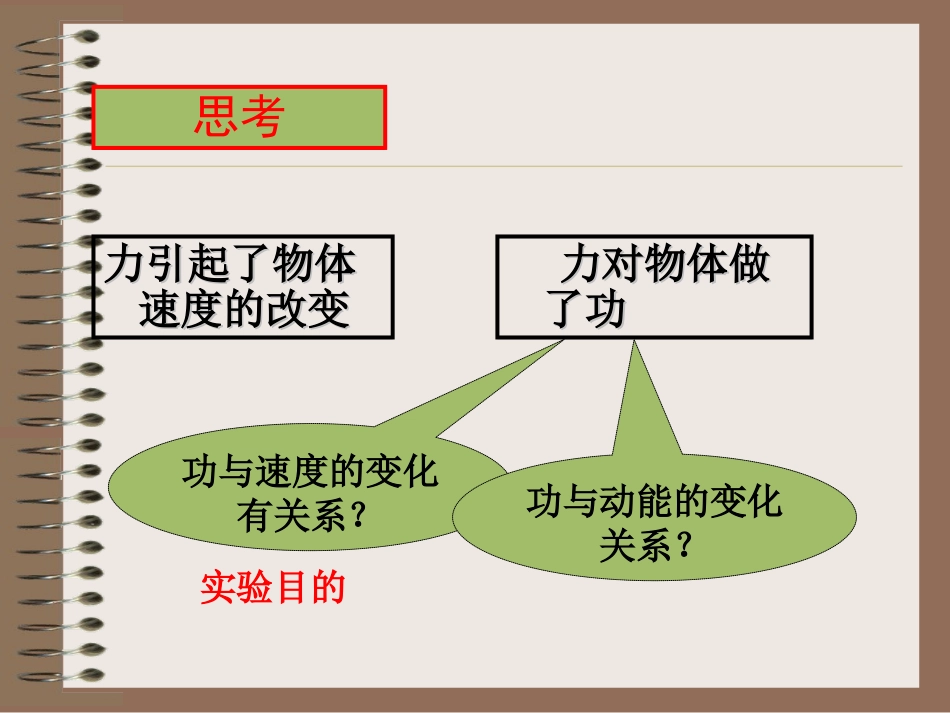 思考

力引起了物体速度的改变

力对物体做了功

功与速度的变化有关系？

功与动能的变化关系？

实验目的